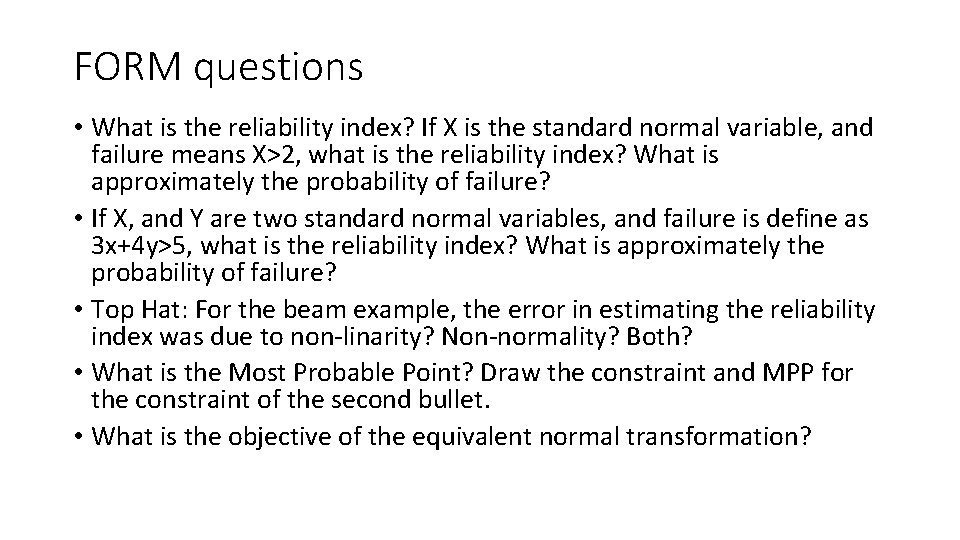 FORM questions

• What is the reliability index? If X is the standard normal variable, and failure means X>2, what is the reliability index? What is approximately the probability of failure?
• If X, and Y are two standard normal variables, and failure is define as 3x+4y>5, what is the reliability index? What is approximately the probability of failure?
• Top Hat: For the beam example, the error in estimating the reliability index was due to non-linarity? Non-normality? Both?
• What is the Most Probable Point? Draw the constraint and MPP for the constraint of the second bullet.
• What is the objective of the equivalent normal transformation?